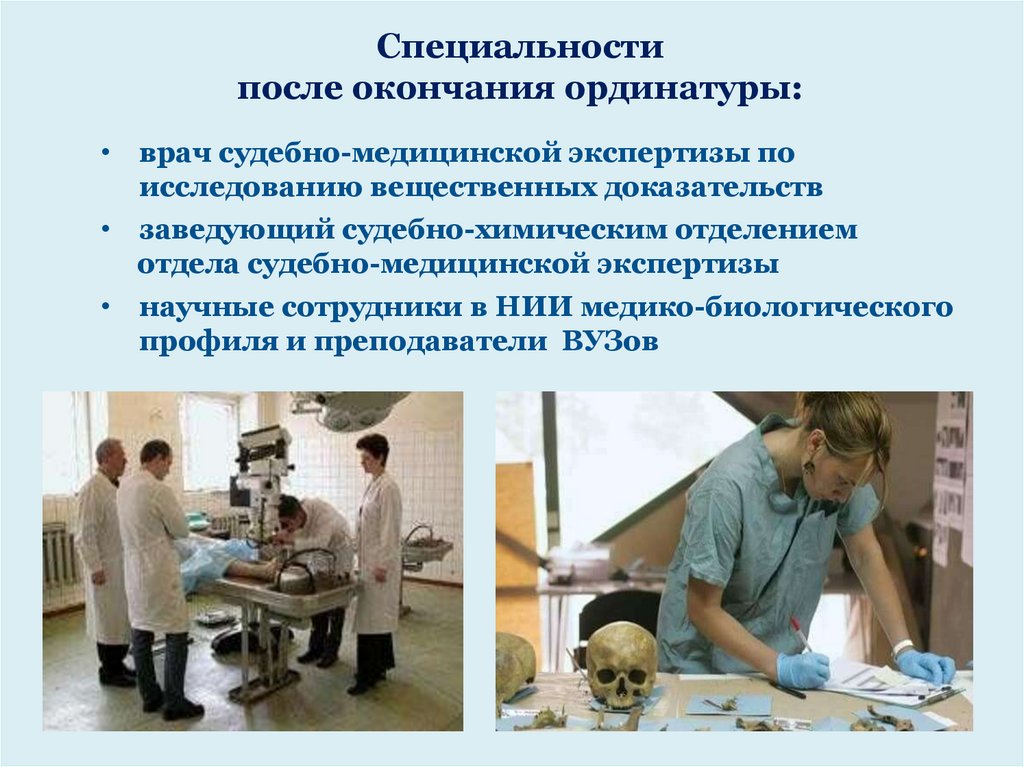 Специальности
после окончания ординатуры:

• врач судебно-медицинской экспертизы по исследованию вещественных доказательств

• заведующий судебно-химическим отделением отдела судебно-медицинской экспертизы

• научные сотрудники в НИИ медико-биологического профиля и преподаватели ВУЗов